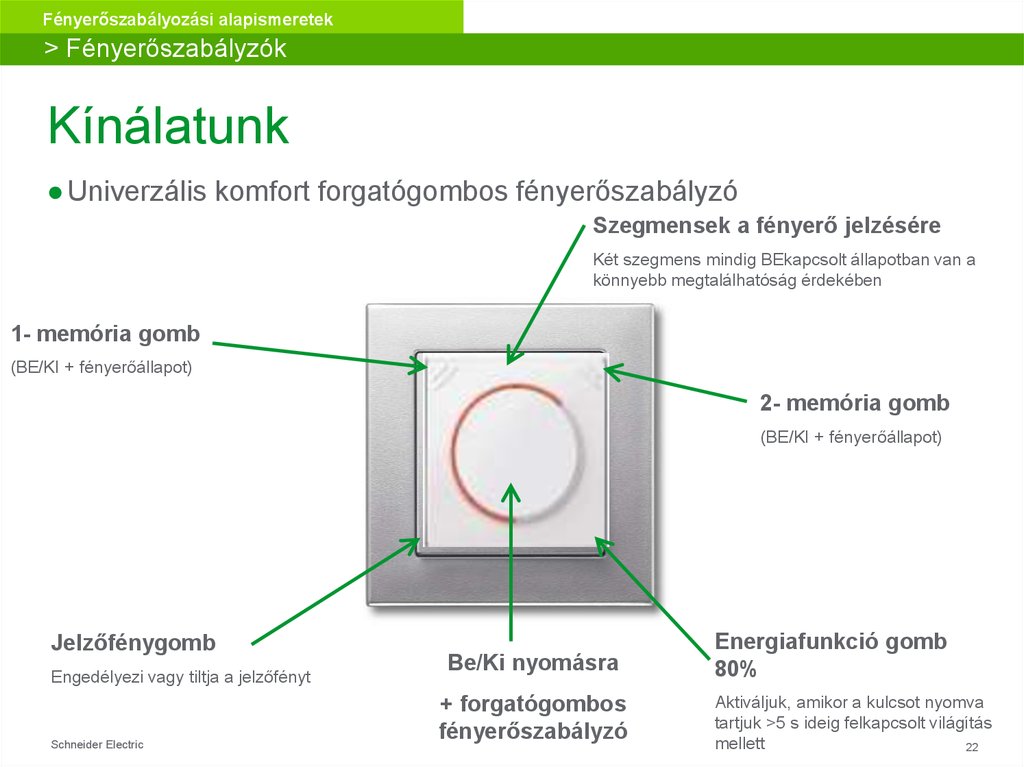 Fényerőszabályozási alapismeretek

> Fényerőszabályzók

Kínálatunk

● Univerzális komfort forgatógombos fényerőszabályzó

Szegmensek a fényerő jelzésére

Két szegmens mindig BEkapcsolt állapotban van a könnyebb megtalálhatóság érdekében

1- memória gomb

(BE/KI + fényerőállapot)

2- memória gomb

(BE/KI + fényerőállapot)

Jelzőfénygomb

Engedélyezi vagy tiltja a jelzőfényt

Be/Ki nyomásra

+ forgatógombos fényerőszabályzó

Energiafunkció gomb 80%

Aktiváljuk, amikor a kulcsot nyomva tartjuk >5 s ideig felkapcsolt világítás mellett

Schneider Electric

22